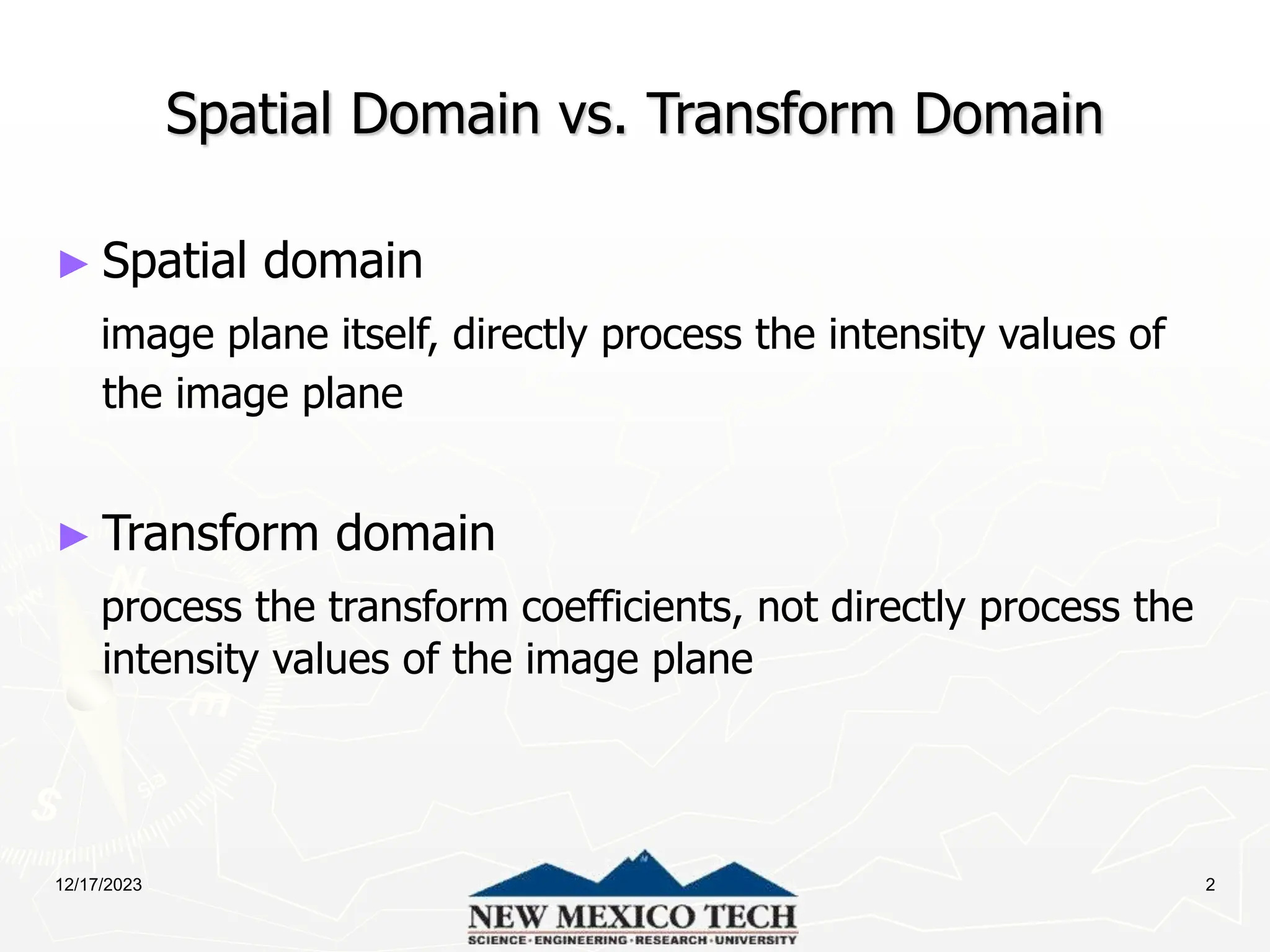 Spatial Domain vs. Transform Domain

► Spatial domain

image plane itself, directly process the intensity values of the image plane

► Transform domain

process the transform coefficients, not directly process the intensity values of the image plane

12/17/2023

NEW MEXICO TECH
SCIENCE · ENGINEERING · RESEARCH · UNIVERSITY

2